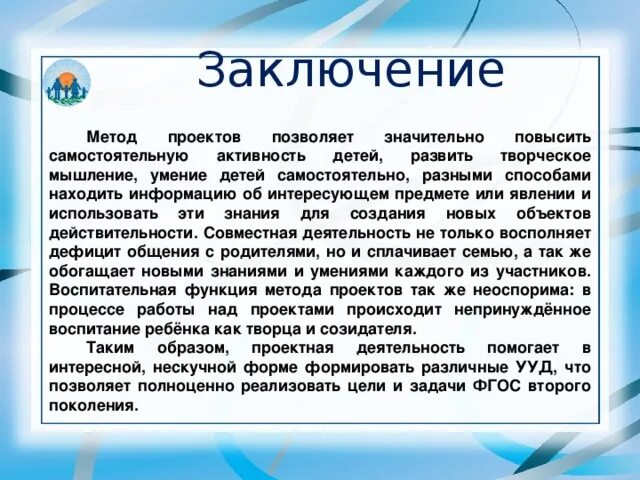 Заключение

Метод проектов позволяет значительно повысить самостоятельную активность детей, развить творческое мышление, умение детей самостоятельно, разными способами находить информацию об интересующем предмете или явлении и использовать эти знания для создания новых объектов действительности. Совместная деятельность не только восполняет дефицит общения с родителями, но и сплачивает семью, а так же обогащает новыми знаниями и умениями каждого из участников. Воспитательная функция метода проектов так же неоспорима: в процессе работы над проектами происходит непринуждённое воспитание ребёнка как творца и созидателя.

Таким образом, проектная деятельность помогает в интересной, нескучной форме формировать различные УУД, что позволяет полноценно реализовать цели и задачи ФГОС второго поколения.